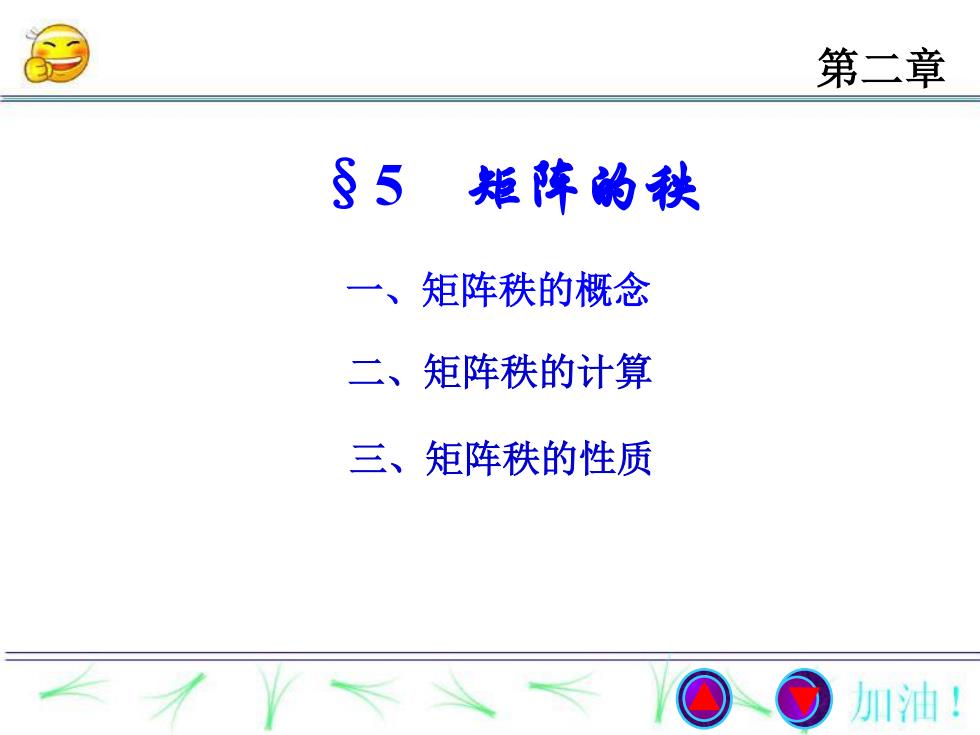 第二章

§5　矩阵的秩

一、矩阵秩的概念

二、矩阵秩的计算

三、矩阵秩的性质

加油！